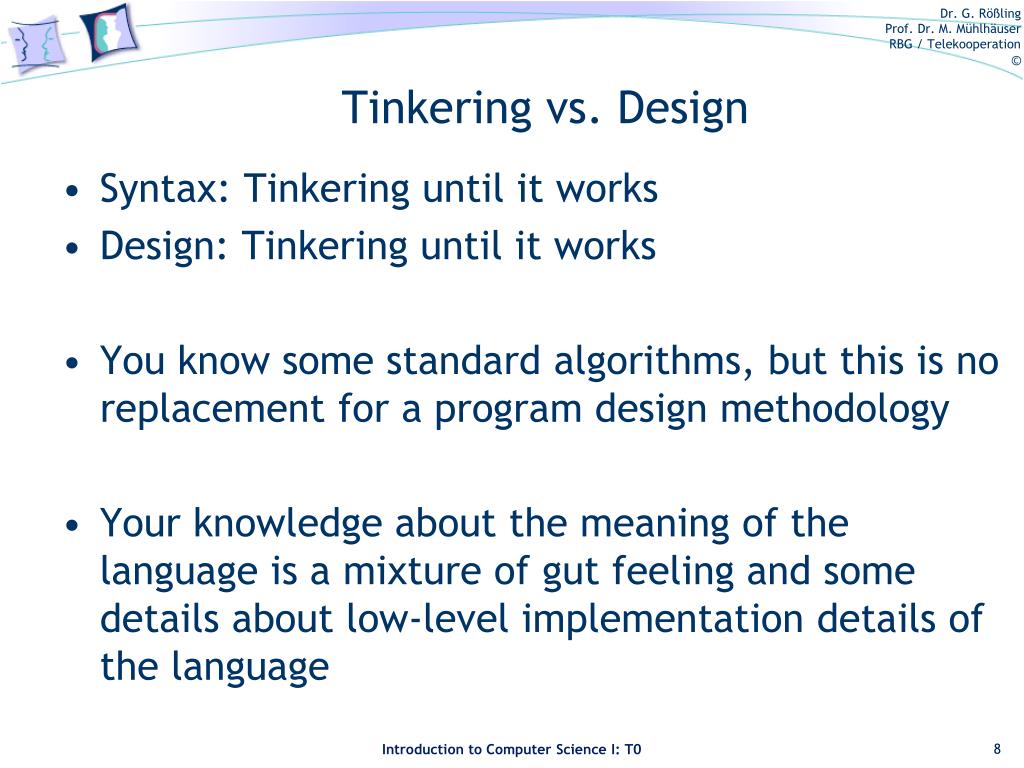 Dr. G. Rößling
Prof. Dr. M. Mühlhäuser
RBG / Telekooperation
©

Tinkering vs. Design

• Syntax: Tinkering until it works
• Design: Tinkering until it works

• You know some standard algorithms, but this is no replacement for a program design methodology

• Your knowledge about the meaning of the language is a mixture of gut feeling and some details about low-level implementation details of the language

Introduction to Computer Science I: T0

8